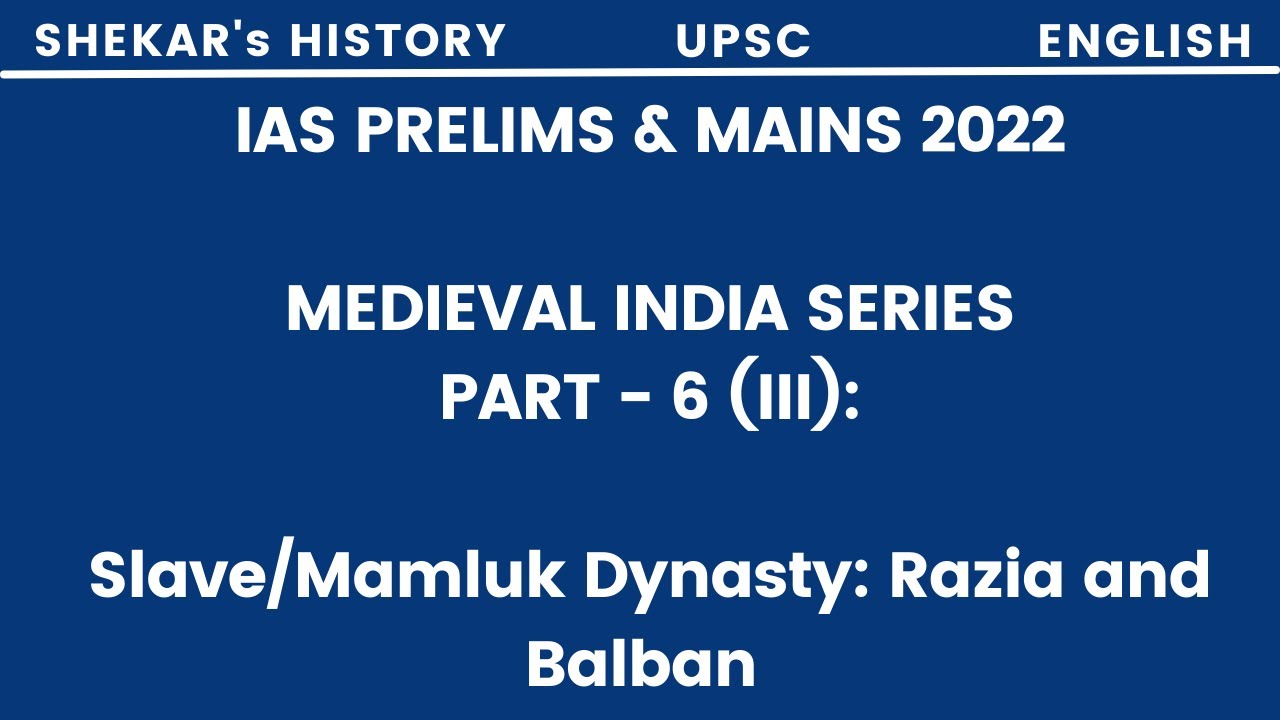 SHEKAR's HISTORY UPSC ENGLISH

IAS PRELIMS & MAINS 2022

MEDIEVAL INDIA SERIES
PART - 6 (III):

Slave/Mamluk Dynasty: Razia and Balban